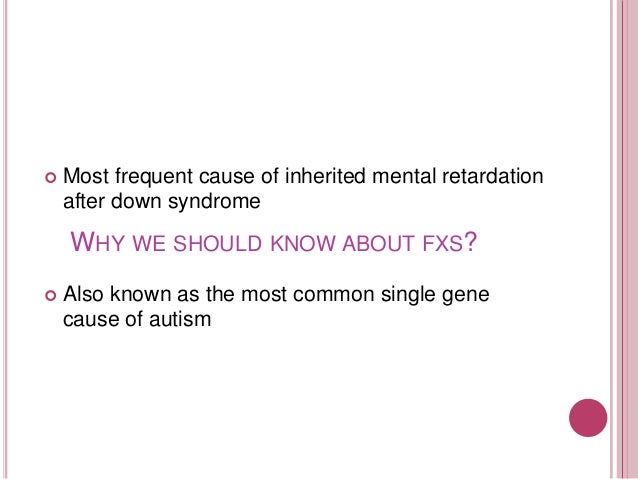 Most frequent cause of inherited mental retardation after down syndrome

WHY WE SHOULD KNOW ABOUT FXS?

Also known as the most common single gene cause of autism